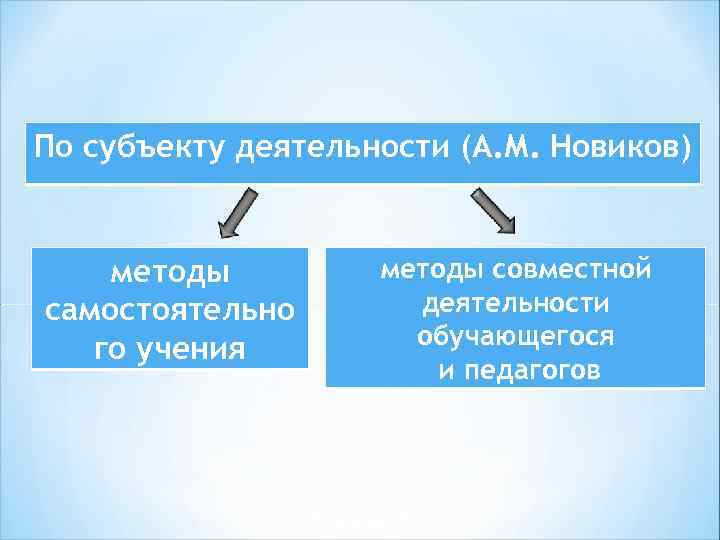 По субъекту деятельности (А.М. Новиков)

методы самостоятельного учения

методы совместной деятельности обучающегося и педагогов